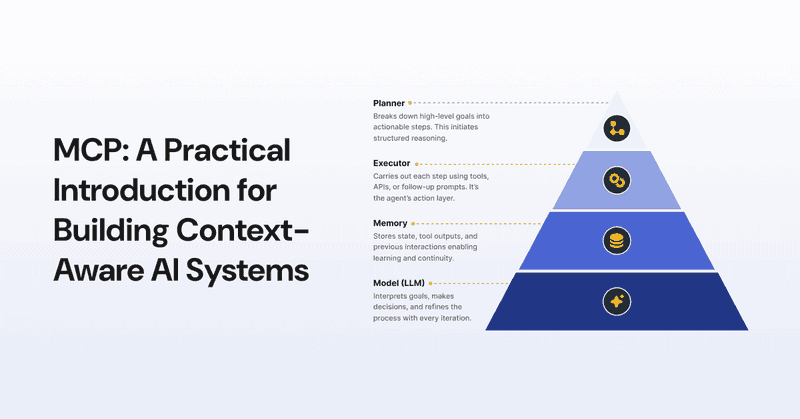 MCP: A Practical Introduction for Building Context-Aware AI Systems

Planner
Breaks down high-level goals into actionable steps. This initiates structured reasoning.

Executor
Carries out each step using tools, APIs, or follow-up prompts. It's the agent's action layer.

Memory
Stores state, tool outputs, and previous interactions enabling learning and continuity.

Model (LLM)
Interprets goals, makes decisions, and refines the process with every iteration.